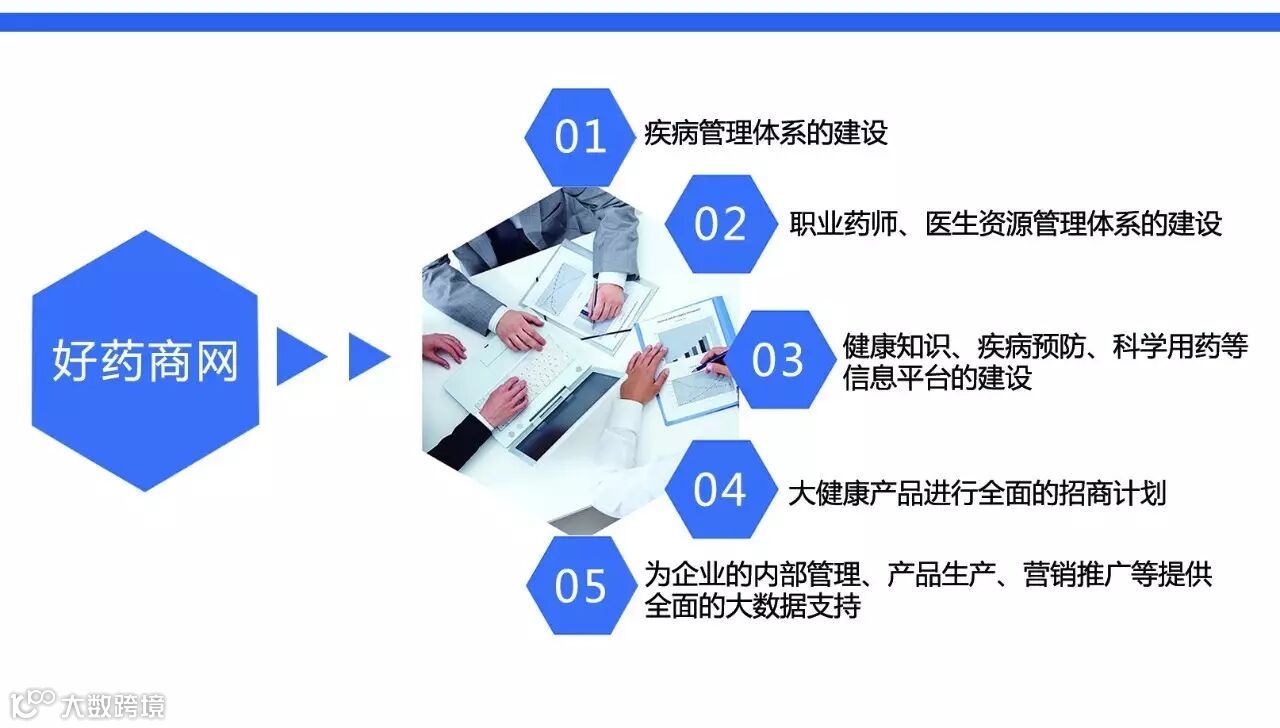 好药商网

01 疾病管理体系的建设

02 职业药师、医生资源管理体系的建设

03 健康知识、疾病预防、科学用药等信息平台的建设

04 大健康产品进行全面的招商计划

05 为企业的内部管理、产品生产、营销推广等提供全面的大数据支持

大数跨境